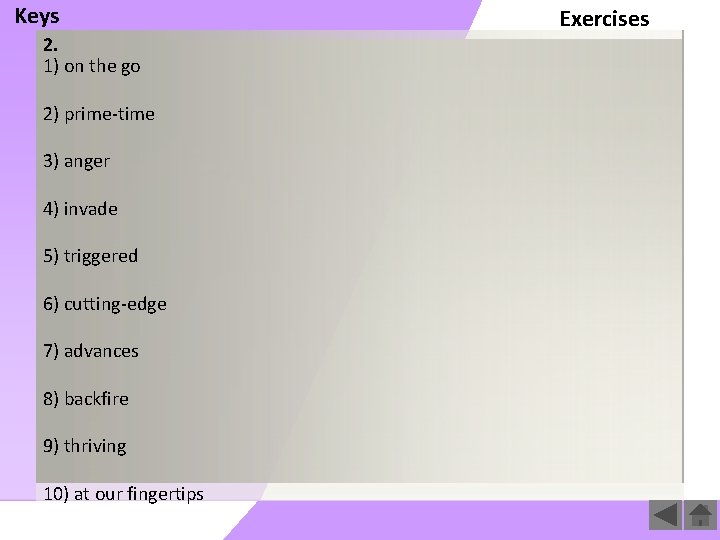 Keys

Exercises

2.
1) on the go

2) prime-time

3) anger

4) invade

5) triggered

6) cutting-edge

7) advances

8) backfire

9) thriving

10) at our fingertips